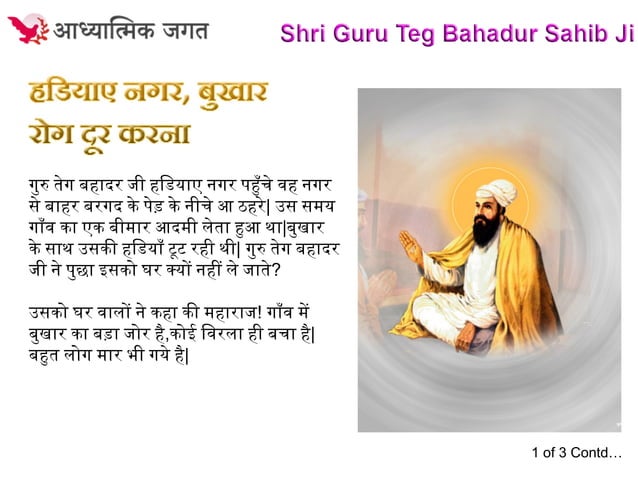 आध्यात्मिक जगत

Shri Guru Teg Bahadur Sahib Ji

हडियाए नगर, बुखार रोग दूर करना

गुरु तेग बहादर जी हडियाए नगर पहुँचे वह नगर से बाहर बरगद के पेड़ के नीचे आ ठहरे| उस समय गाँव का एक बीमार आदमी लेता हुआ था|बुखार के साथ उसकी हडियाँ टूट रही थी| गुरु तेग बहादर जी ने पुछा इसको घर क्यों नहीं ले जाते?

उसको घर वालों ने कहा की महाराज! गाँव में बुखार का बड़ा जोर है,कोई विरला ही बचा है| बहुत लोग मार भी गये है|

1 of 3 Contd…